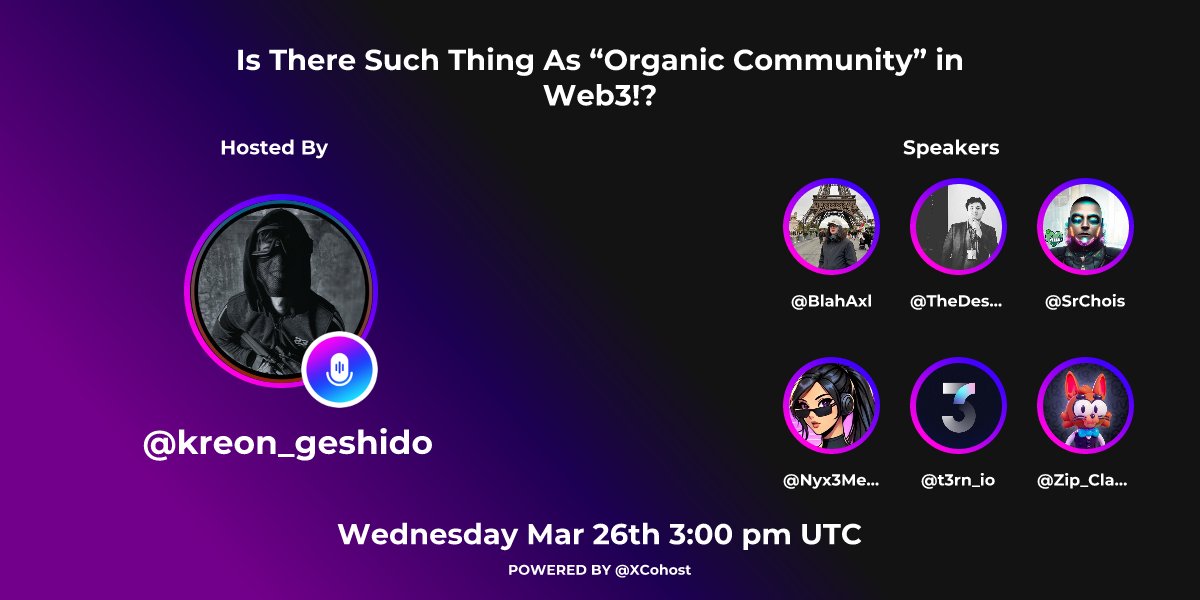 Is There Such Thing As “Organic Community” in Web3!?

Hosted By

@kreon_geshido

Speakers

@BlahAxl
@TheDes...
@SrChois
@Nyx3Me...
@t3rn_io
@Zip_Cla...

Wednesday Mar 26th 3:00 pm UTC

POWERED BY @XCohost